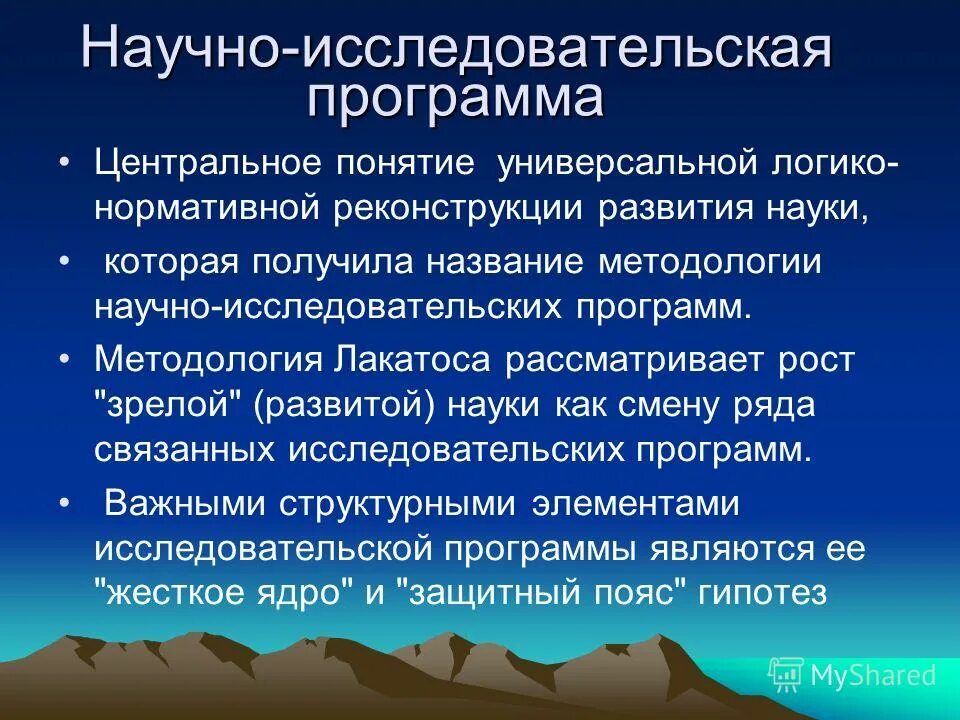 Научно-исследовательская программа

• Центральное понятие универсальной логико-нормативной реконструкции развития науки,

• которая получила название методологии научно-исследовательских программ.

• Методология Лакатоса рассматривает рост "зрелой" (развитой) науки как смену ряда связанных исследовательских программ.

• Важными структурными элементами исследовательской программы являются ее "жесткое ядро" и "защитный пояс" гипотез

MyShared